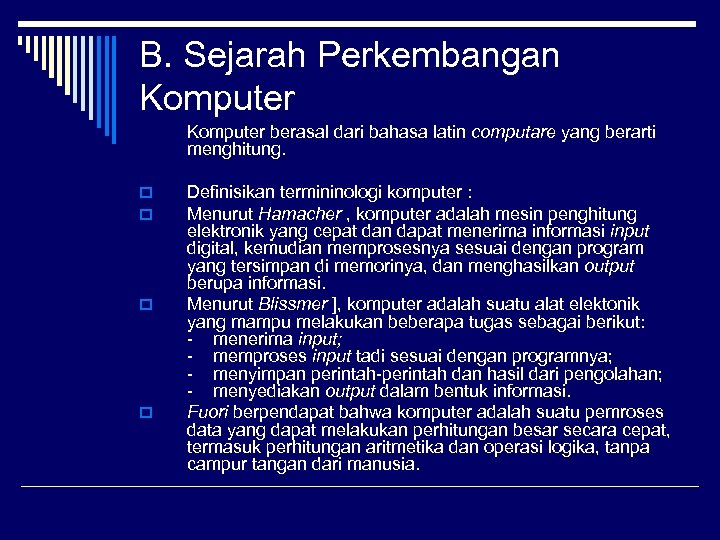 B. Sejarah Perkembangan Komputer

Komputer berasal dari bahasa latin computare yang berarti menghitung.

Definisikan termininologi komputer :

Menurut Hamacher , komputer adalah mesin penghitung elektronik yang cepat dan dapat menerima informasi input digital, kemudian memprosesnya sesuai dengan program yang tersimpan di memorinya, dan menghasilkan output berupa informasi.

Menurut Blissmer ], komputer adalah suatu alat elektonik yang mampu melakukan beberapa tugas sebagai berikut:
- menerima input;
- memproses input tadi sesuai dengan programnya;
- menyimpan perintah-perintah dan hasil dari pengolahan;
- menyediakan output dalam bentuk informasi.

Fuori berpendapat bahwa komputer adalah suatu pemroses data yang dapat melakukan perhitungan besar secara cepat, termasuk perhitungan aritmetika dan operasi logika, tanpa campur tangan dari manusia.